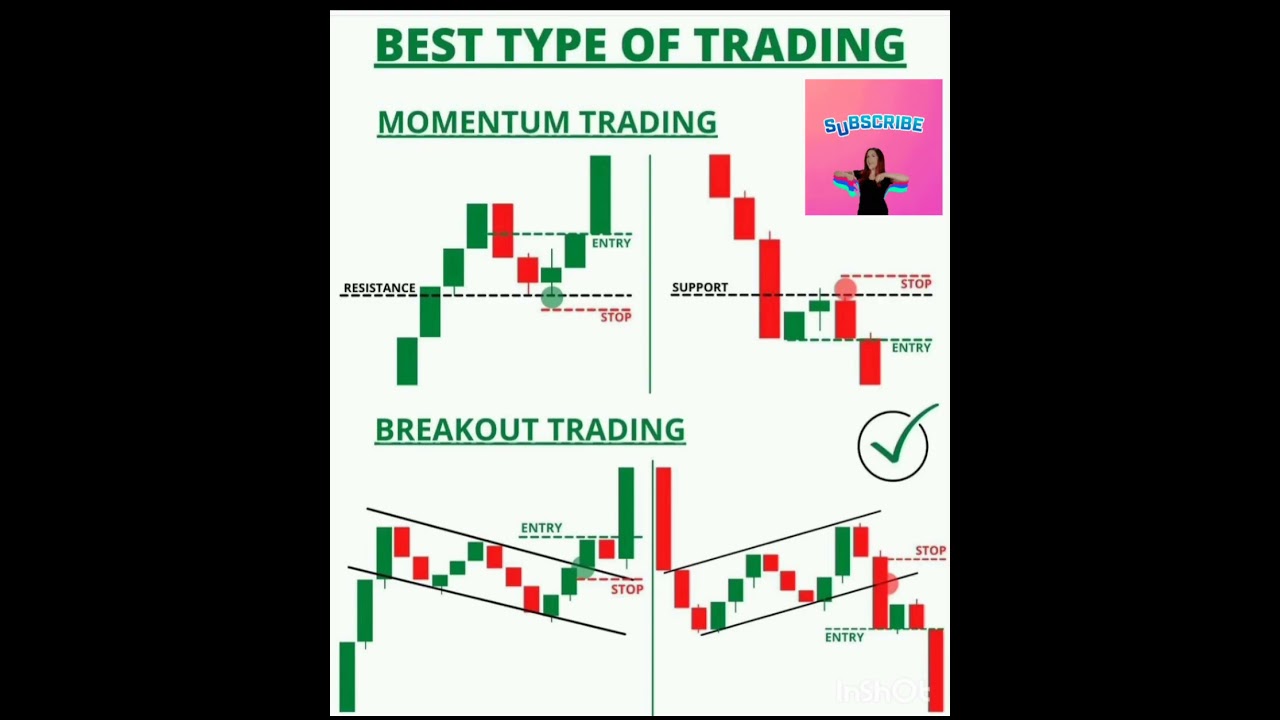 BEST TYPE OF TRADING

MOMENTUM TRADING

SUBSCRIBE

ENTRY
RESISTANCE
STOP

SUPPORT
STOP
ENTRY

BREAKOUT TRADING

ENTRY
STOP

STOP
ENTRY

InShOt